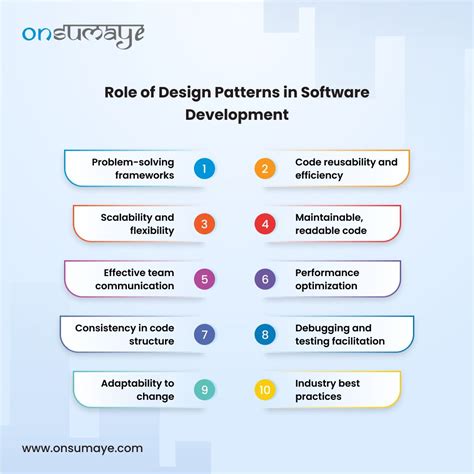 onsumaye

Role of Design Patterns in Software Development

Problem-solving frameworks 1

2 Code reusability and efficiency

Scalability and flexibility 3

4 Maintainable, readable code

Effective team communication 5

6 Performance optimization

Consistency in code structure 7

8 Debugging and testing facilitation

Adaptability to change 9

10 Industry best practices

www.onsumaye.com